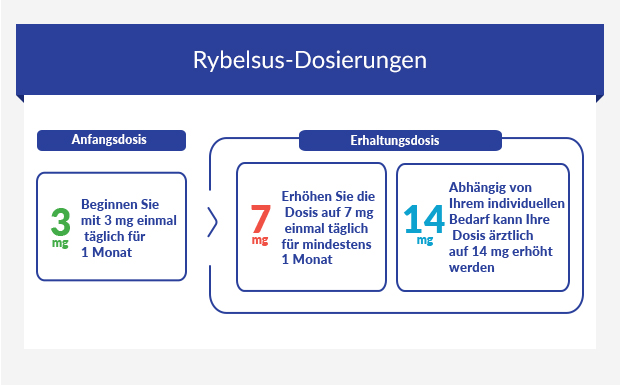 Rybelsus-Dosierungen

Anfangsdosis

3 mg

Beginnen Sie mit 3 mg einmal täglich für 1 Monat

Erhaltungsdosis

7 mg

Erhöhen Sie die Dosis auf 7 mg einmal täglich für mindestens 1 Monat

14 mg

Abhängig von Ihrem individuellen Bedarf kann Ihre Dosis ärztlich auf 14 mg erhöht werden